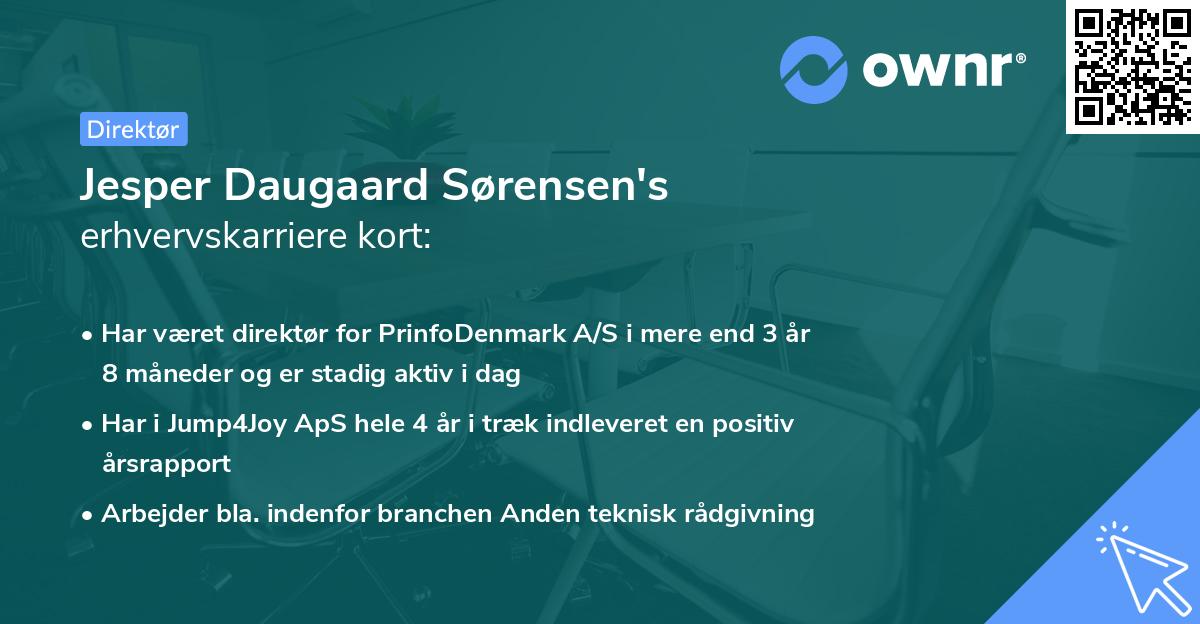 ownr®

Direktør

Jesper Daugaard Sørensen's
erhvervskarriere kort:

• Har været direktør for PrinfoDenmark A/S i mere end 3 år 8 måneder og er stadig aktiv i dag

• Har i Jump4Joy ApS hele 4 år i træk indleveret en positiv årsrapport

• Arbejder bla. indenfor branchen Anden teknisk rådgivning